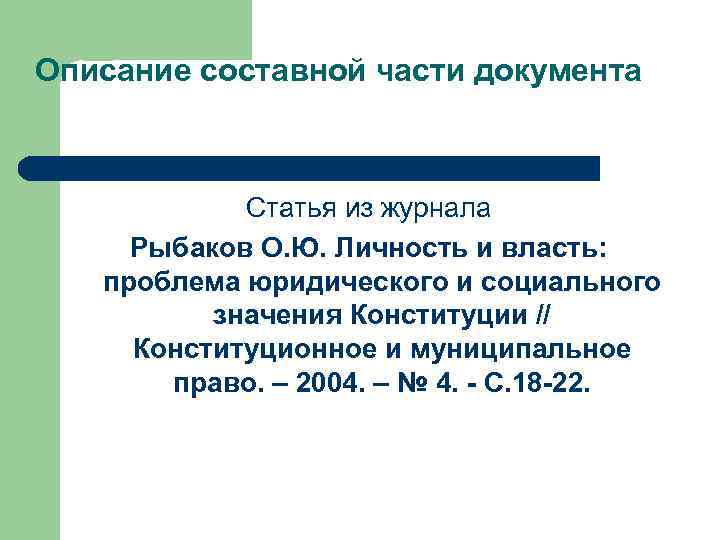 Описание составной части документа

Статья из журнала

Рыбаков О.Ю. Личность и власть: проблема юридического и социального значения Конституции // Конституционное и муниципальное право. – 2004. – № 4. - С.18-22.